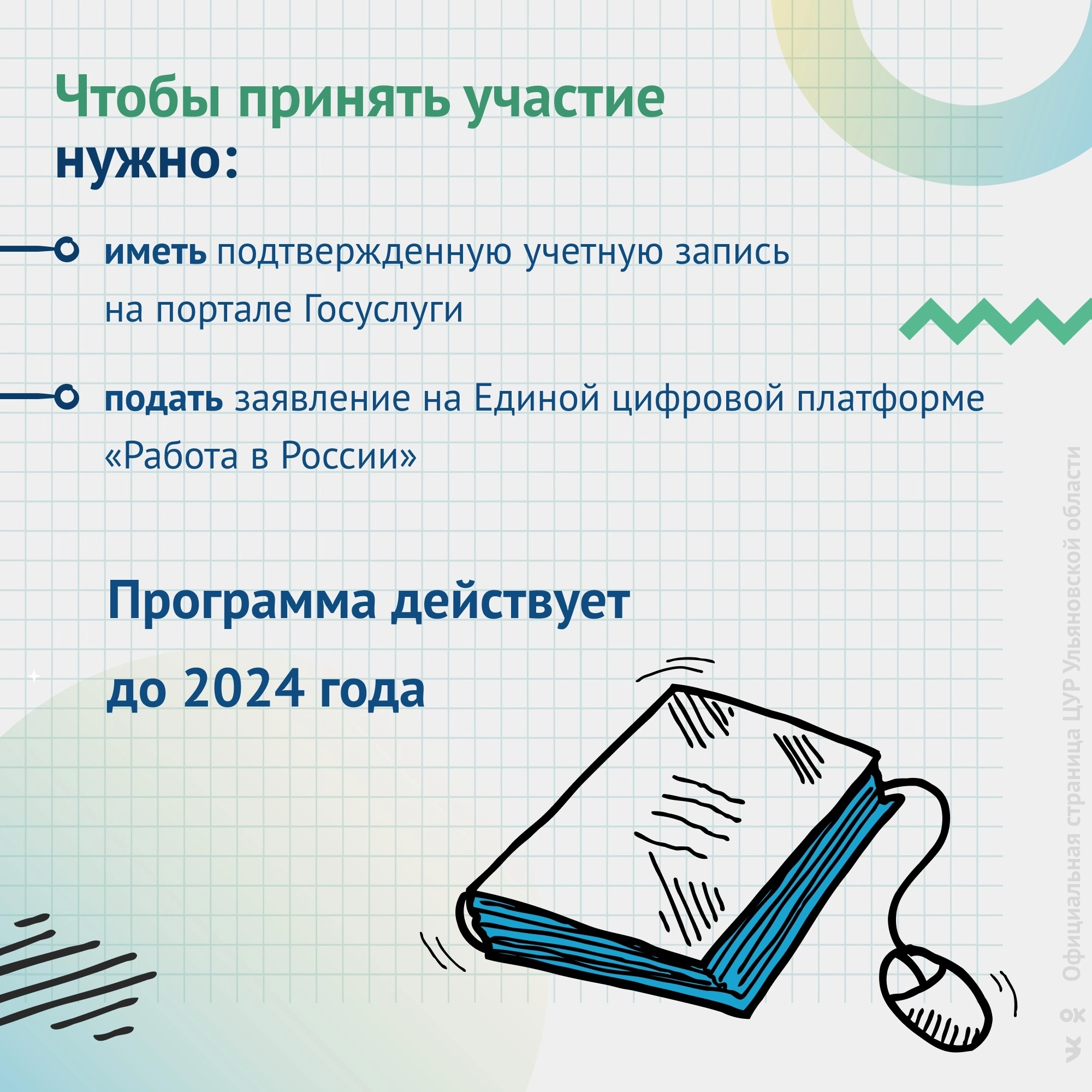 Чтобы принять участие нужно:

иметь подтвержденную учетную запись на портале Госуслуги

подать заявление на Единой цифровой платформе «Работа в России»

Программа действует до 2024 года

Официальная страница ЦУР Ульяновской области